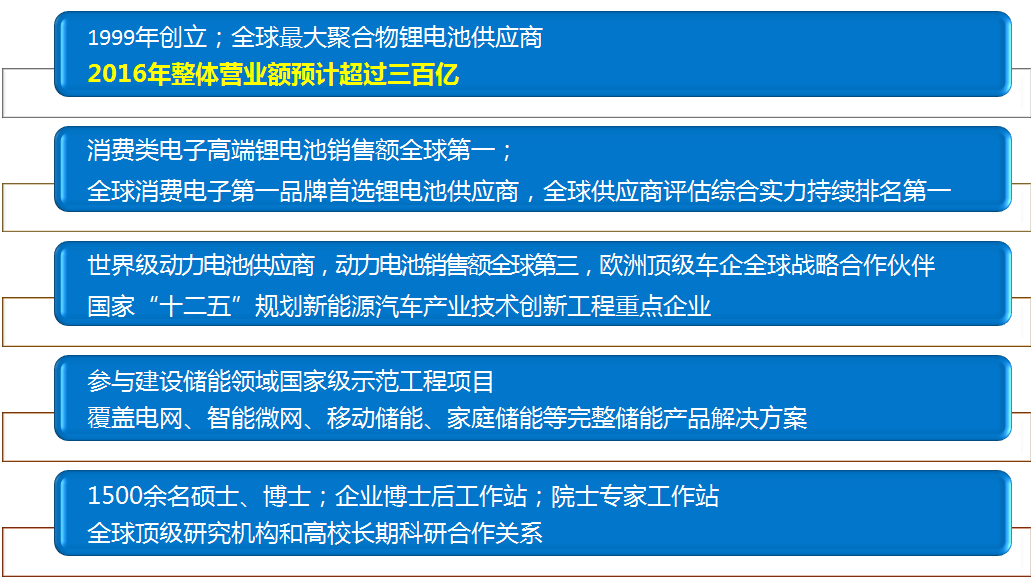 1999年创立；全球最大聚合物锂电池供应商
2016年整体营业额预计超过三百亿

消费类电子高端锂电池销售额全球第一；
全球消费电子第一品牌首选锂电池供应商，全球供应商评估综合实力持续排名第一

世界级动力电池供应商，动力电池销售额全球第三，欧洲顶级车企全球战略合作伙伴
国家“十二五”规划新能源汽车产业技术创新工程重点企业

参与建设储能领域国家级示范工程项目
覆盖电网、智能微网、移动储能、家庭储能等完整储能产品解决方案

1500余名硕士、博士；企业博士后工作站；院士专家工作站
全球顶级研究机构和高校长期科研合作关系